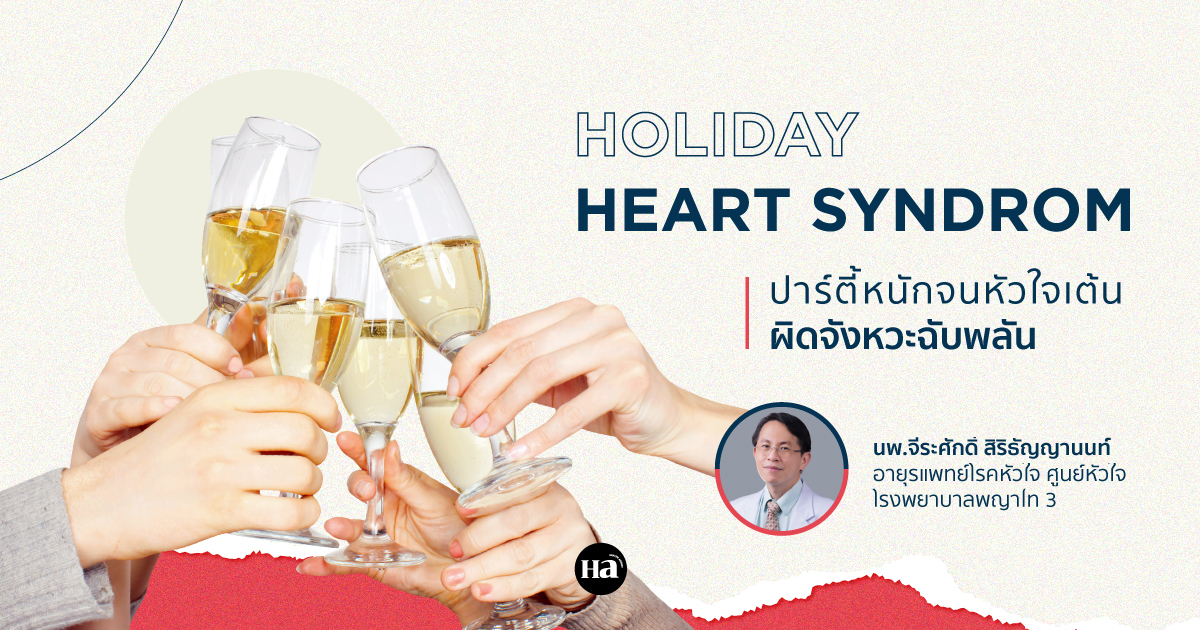 HOLIDAY
HEART SYNDROM

ปาร์ตี้หนักจนหัวใจเต้น
ผิดจังหวะฉับพลัน

นพ.จีระศักดิ์ สิริธัญญานนท์
อายุรแพทย์โรคหัวใจ ศูนย์หัวใจ
โรงพยาบาลพญาไท 3

Ha